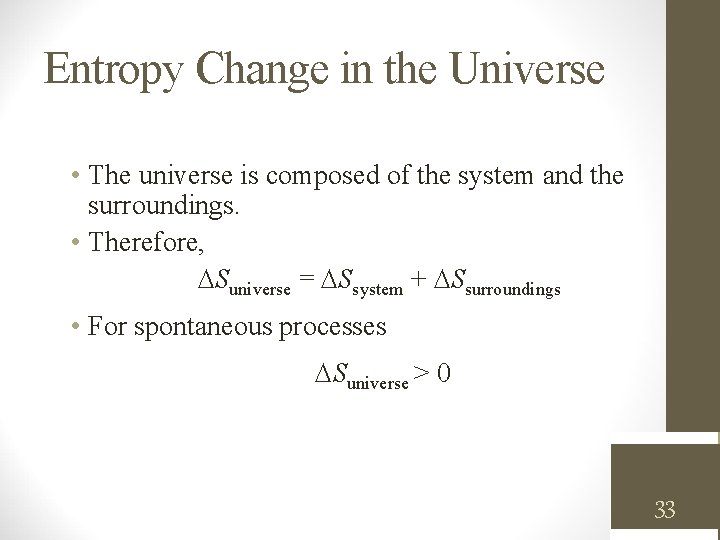 Entropy Change in the Universe

• The universe is composed of the system and the surroundings.

• Therefore,

$\Delta S_{\text{universe}} = \Delta S_{\text{system}} + \Delta S_{\text{surroundings}}$

• For spontaneous processes

$\Delta S_{\text{universe}} > 0$

33